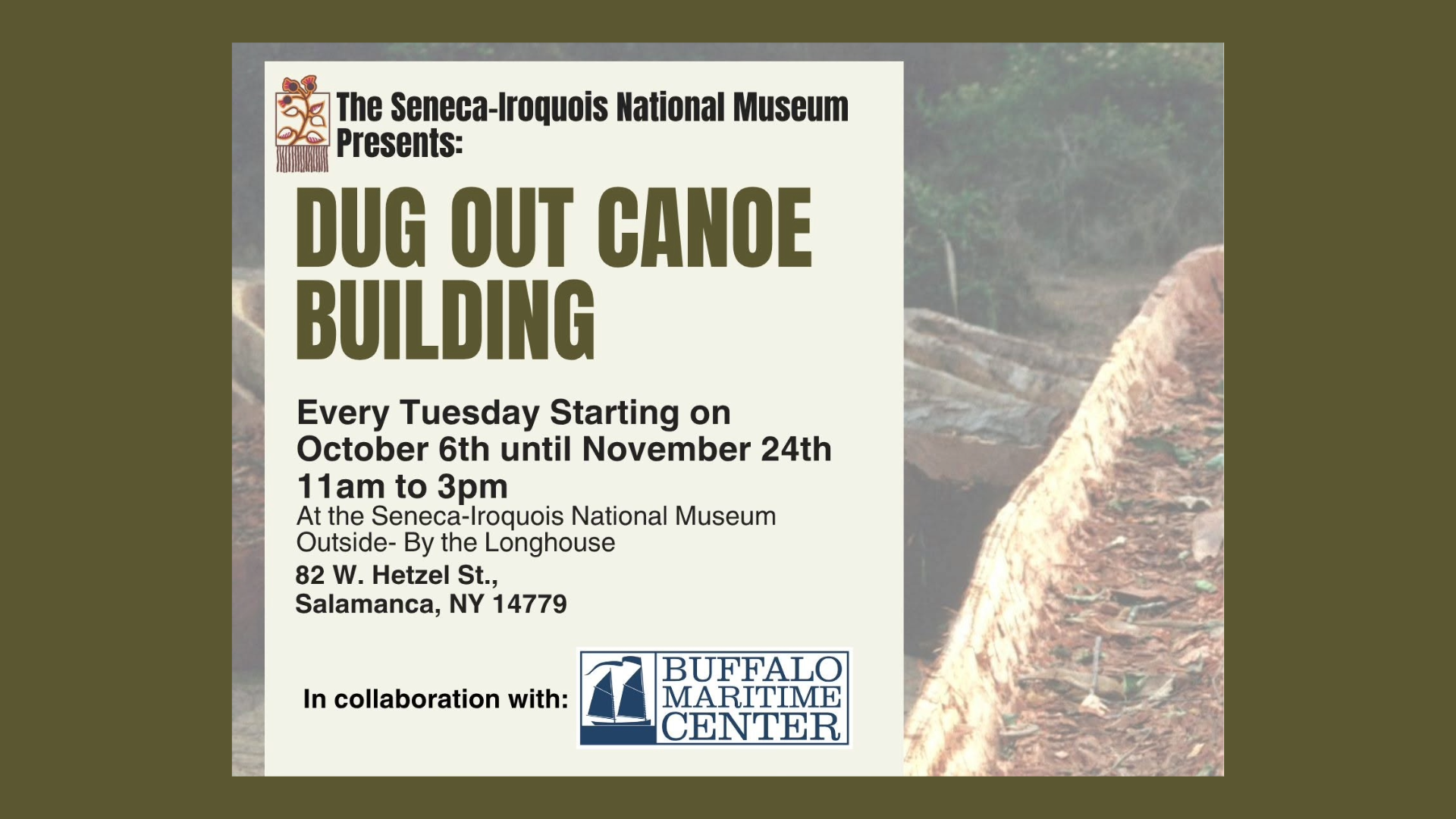 The Seneca-Iroquois National Museum Presents:

DUG OUT CANOE BUILDING

Every Tuesday Starting on October 6th until November 24th
11am to 3pm
At the Seneca-Iroquois National Museum
Outside- By the Longhouse
82 W. Hetzel St.,
Salamanca, NY 14779

In collaboration with:

BUFFALO MARITIME CENTER